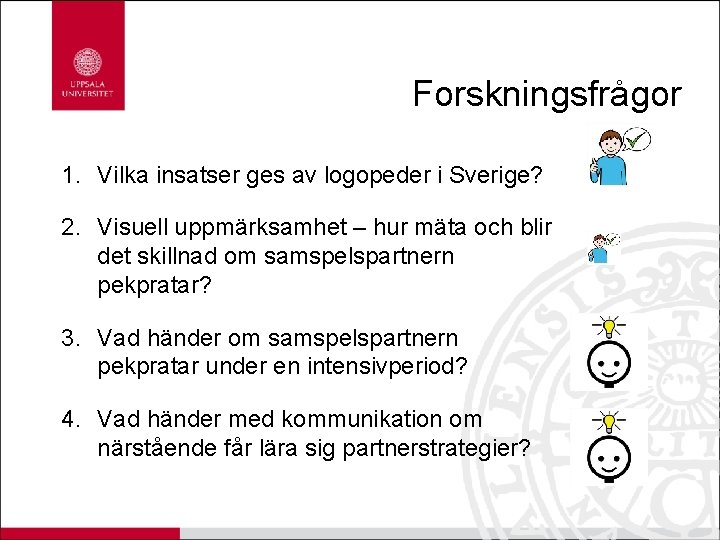 UPPSALA UNIVERSITET

Forskningsfrågor

1. Vilka insatser ges av logopeder i Sverige?

2. Visuell uppmärksamhet – hur mäta och blir det skillnad om samspelspartnern pekpratar?

3. Vad händer om samspelspartnern pekpratar under en intensivperiod?

4. Vad händer med kommunikation om närstående får lära sig partnerstrategier?